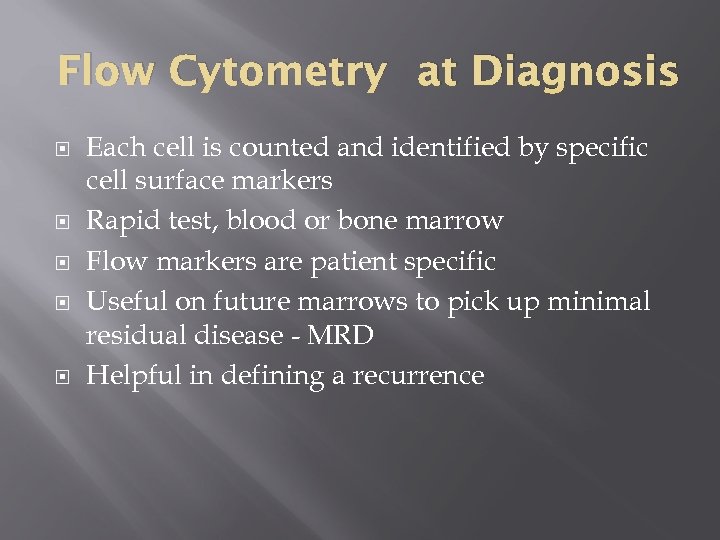 Flow Cytometry  at Diagnosis

- Each cell is counted and identified by specific cell surface markers
- Rapid test, blood or bone marrow
- Flow markers are patient specific
- Useful on future marrows to pick up minimal residual disease - MRD
- Helpful in defining a recurrence